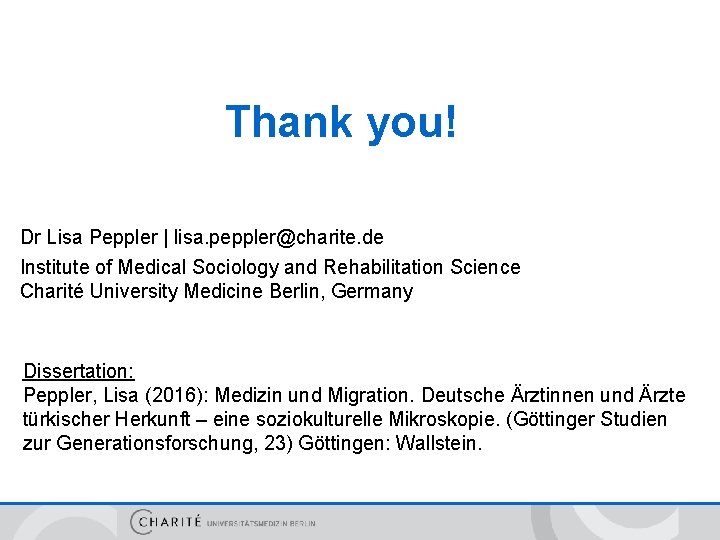 Thank you!

Dr Lisa Peppler | lisa.peppler@charite.de

Institute of Medical Sociology and Rehabilitation Science
Charité University Medicine Berlin, Germany

Dissertation:
Peppler, Lisa (2016): Medizin und Migration. Deutsche Ärztinnen und Ärzte türkischer Herkunft – eine soziokulturelle Mikroskopie. (Göttinger Studien zur Generationsforschung, 23) Göttingen: Wallstein.

CHARITÉ UNIVERSITÄTSMEDIZIN BERLIN